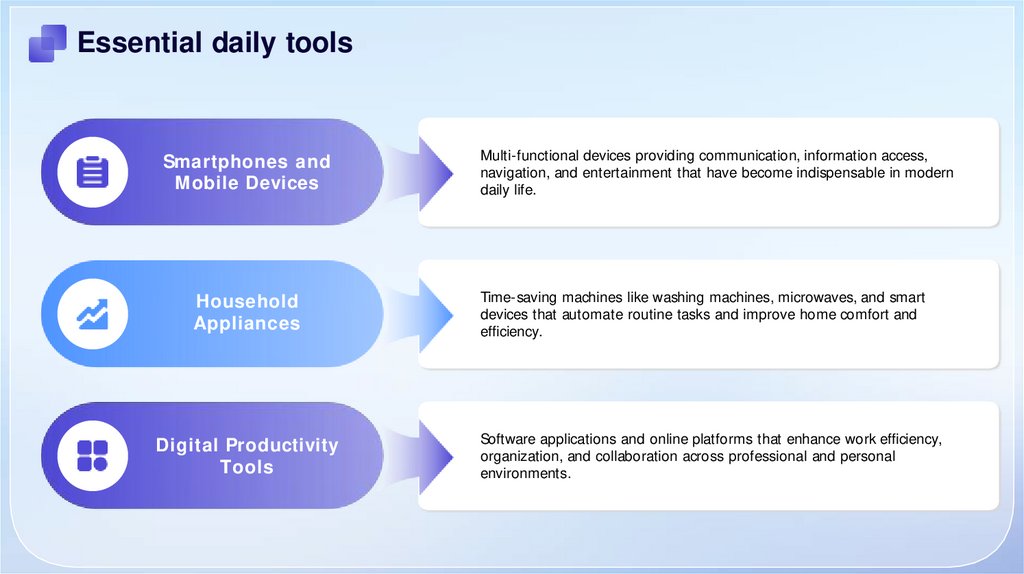 Essential daily tools

Smartphones and Mobile Devices

Multi-functional devices providing communication, information access, navigation, and entertainment that have become indispensable in modern daily life.

Household Appliances

Time-saving machines like washing machines, microwaves, and smart devices that automate routine tasks and improve home comfort and efficiency.

Digital Productivity Tools

Software applications and online platforms that enhance work efficiency, organization, and collaboration across professional and personal environments.